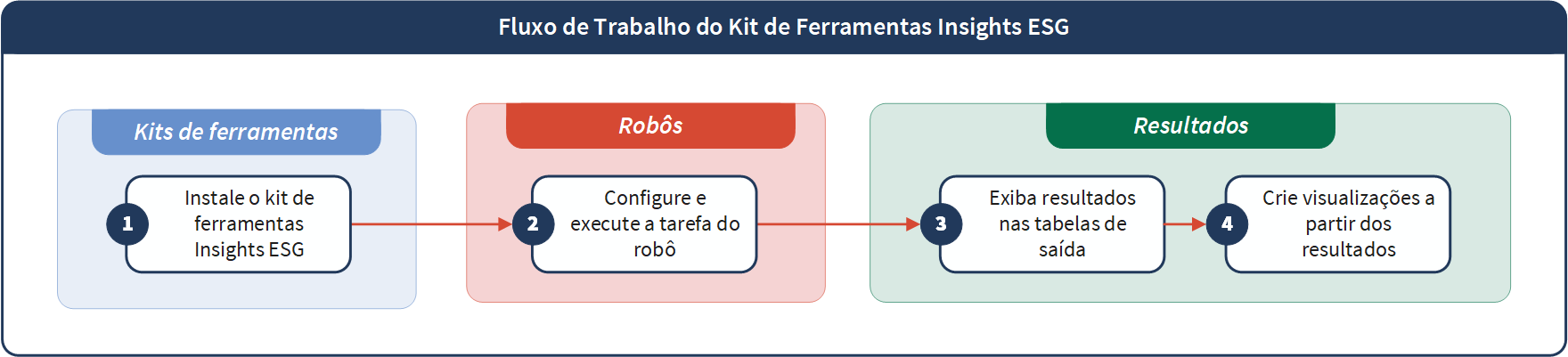 Fluxo de Trabalho do Kit de Ferramentas Insights ESG

Kits de ferramentas

1 Instale o kit de ferramentas Insights ESG

Robôs

2 Configure e execute a tarefa do robô

Resultados

3 Exiba resultados nas tabelas de saída

4 Crie visualizações a partir dos resultados